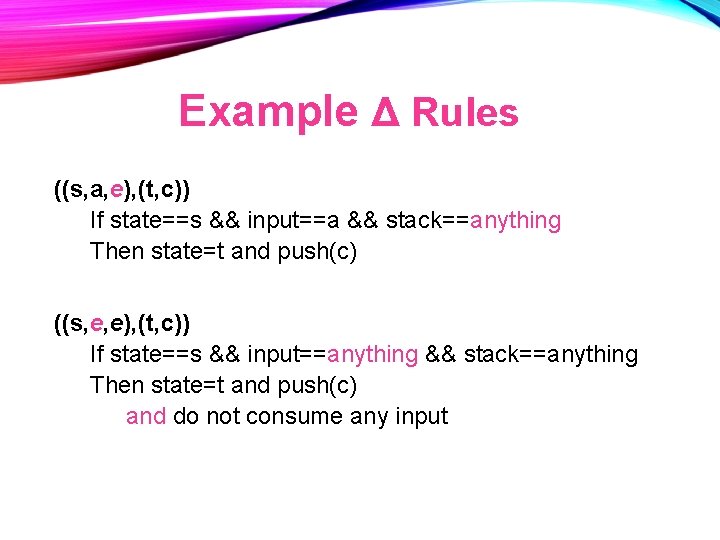 Example Δ Rules

((s,a,e),(t,c))
If state==s && input==a && stack==anything
Then state=t and push(c)

((s,e,e),(t,c))
If state==s && input==anything && stack==anything
Then state=t and push(c)
and do not consume any input